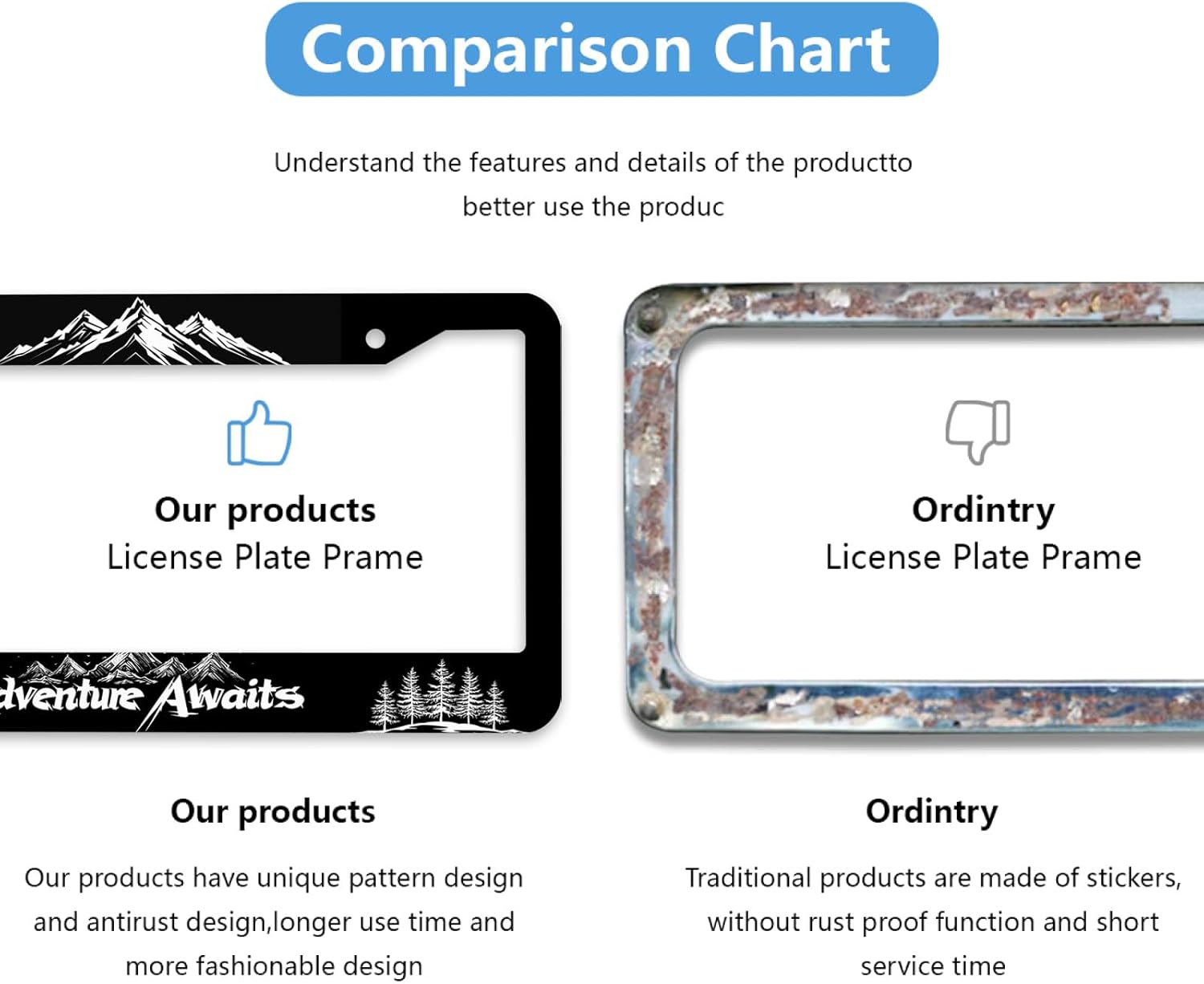 Comparison Chart

Understand the features and details of the productto better use the produc

Our products
License Plate Prame

dventure Awaits

Ordintry
License Plate Prame

Our products

Our products have unique pattern design and antirust design,longer use time and more fashionable design

Ordintry

Traditional products are made of stickers, without rust proof function and short service time